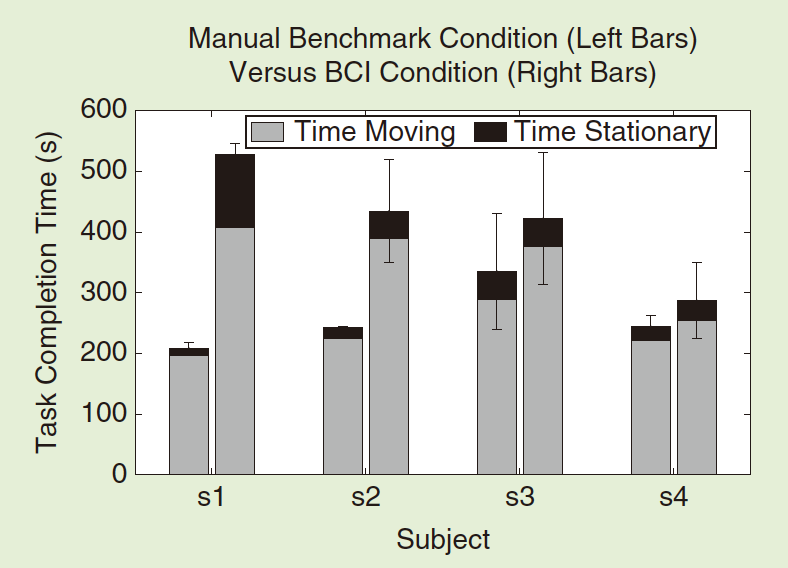 Manual Benchmark Condition (Left Bars)
Versus BCI Condition (Right Bars)

Time Moving
Time Stationary

Task Completion Time (s)

600
500
400
300
200
100
0

s1
s2
s3
s4

Subject